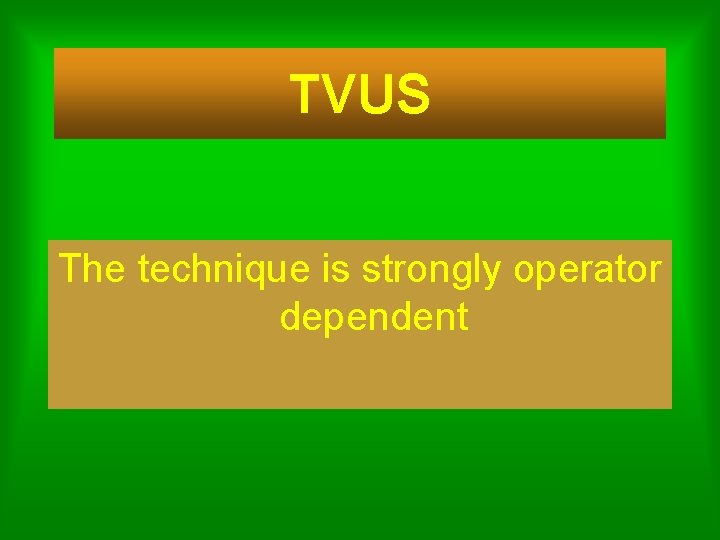 TVUS

The technique is strongly operator dependent